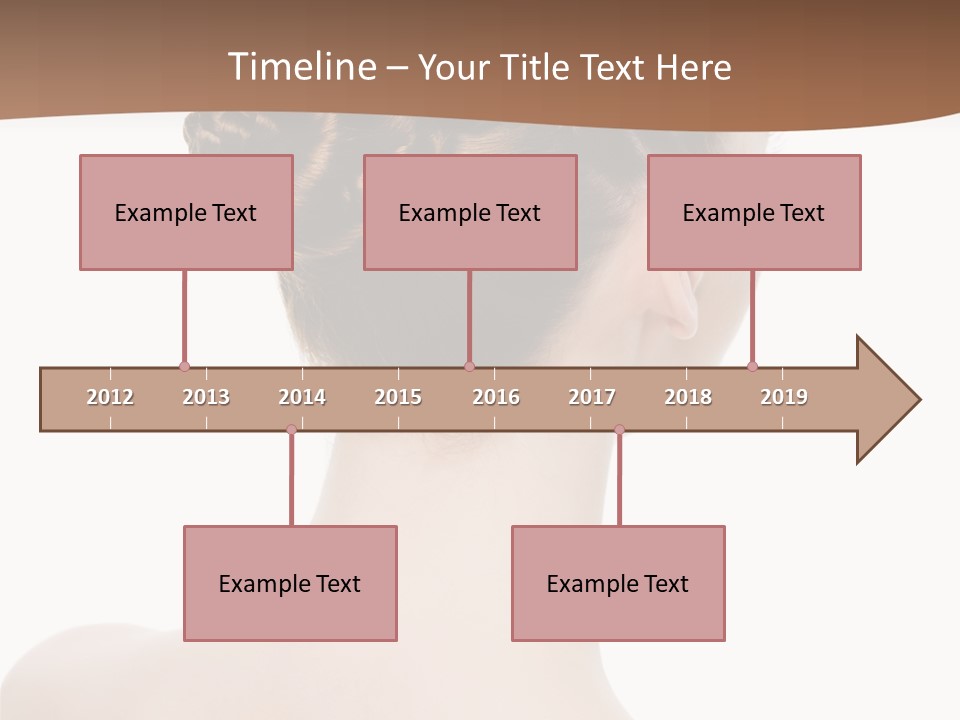 Timeline – Your Title Text Here

Example Text

Example Text

Example Text

2012
2013
2014
2015
2016
2017
2018
2019

Example Text

Example Text